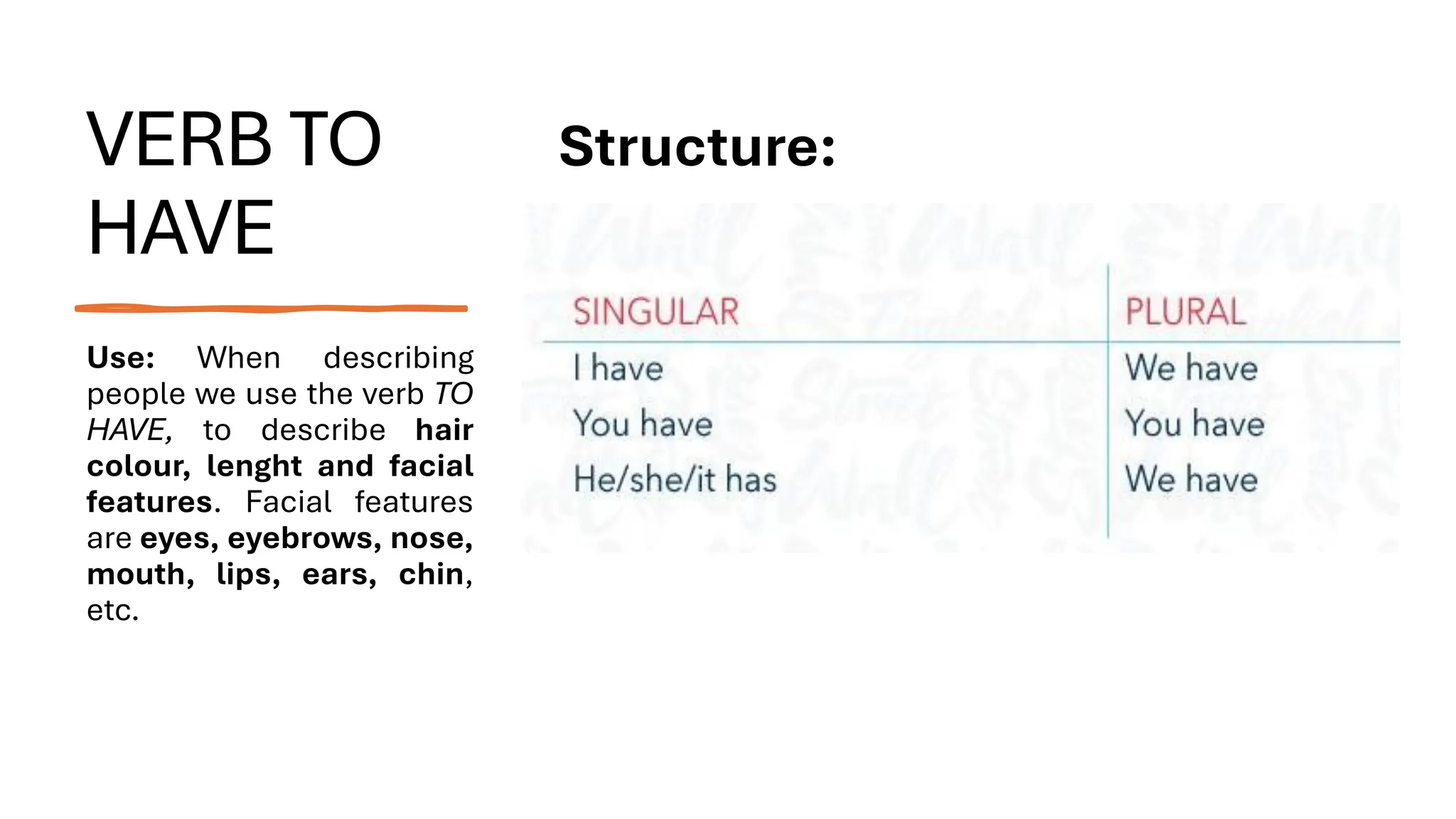 VERB TO HAVE

Use: When describing people we use the verb TO HAVE, to describe hair colour, lenght and facial features. Facial features are eyes, eyebrows, nose, mouth, lips, ears, chin, etc.

Structure:

| SINGULAR | PLURAL |
|---|---|
| I have | We have |
| You have | You have |
| He/she/it has | We have |